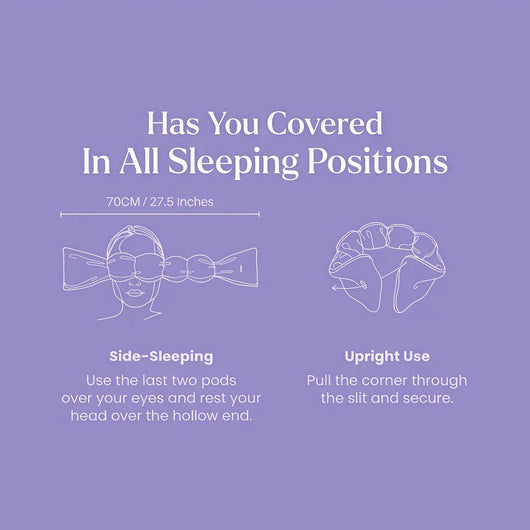 Has You Covered
In All Sleeping Positions

70CM / 27.5 inches

Side-Sleeping
Use the last two pods over your eyes and rest your head over the hollow end.

Upright Use
Pull the corner through the slit and secure.